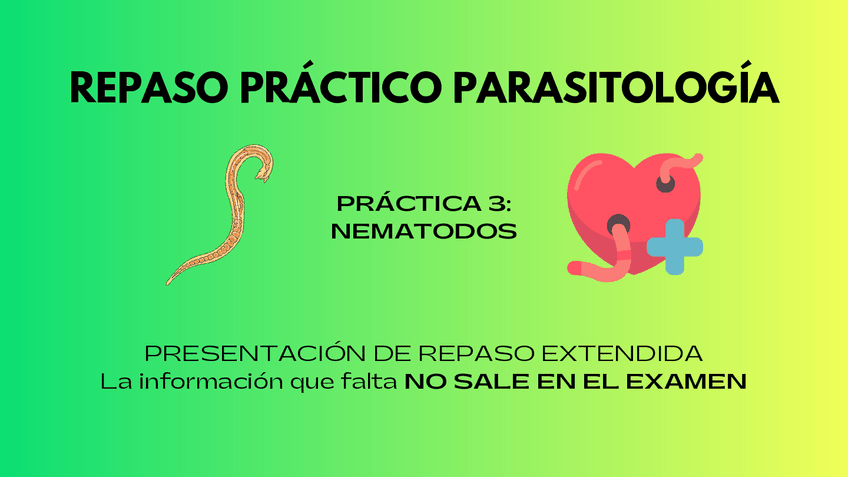 REPASO PRÁCTICO PARASITOLOGÍA

PRÁCTICA 3:
NEMATODOS

PRESENTACIÓN DE REPASO EXTENDIDA
La información que falta NO SALE EN EL EXAMEN